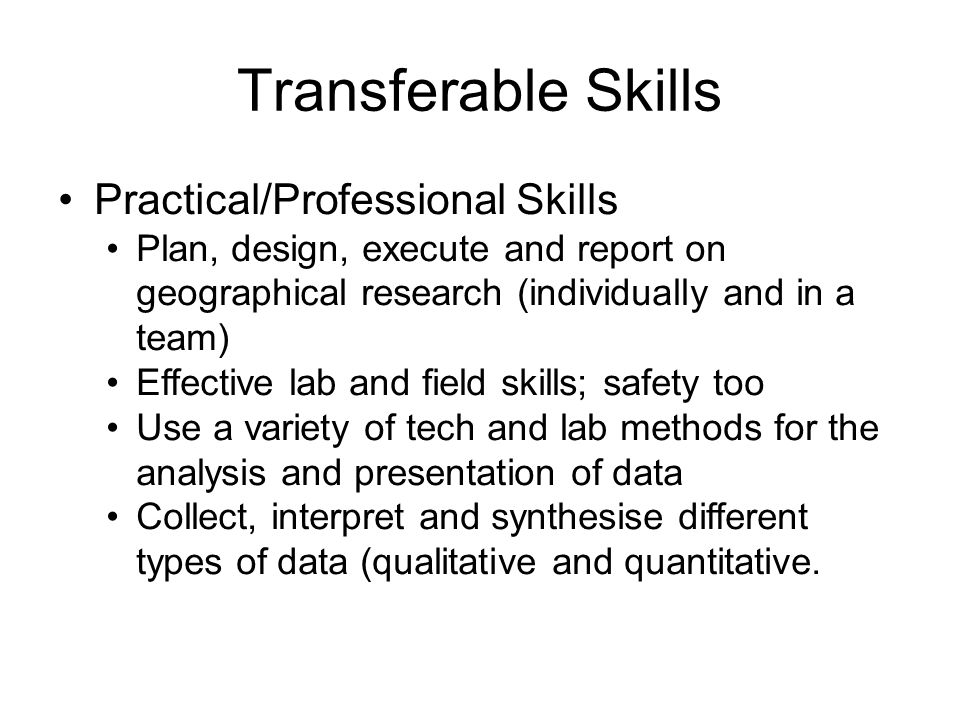 Transferable Skills

• Practical/Professional Skills
  • Plan, design, execute and report on geographical research (individually and in a team)
  • Effective lab and field skills; safety too
  • Use a variety of tech and lab methods for the analysis and presentation of data
  • Collect, interpret and synthesise different types of data (qualitative and quantitative.